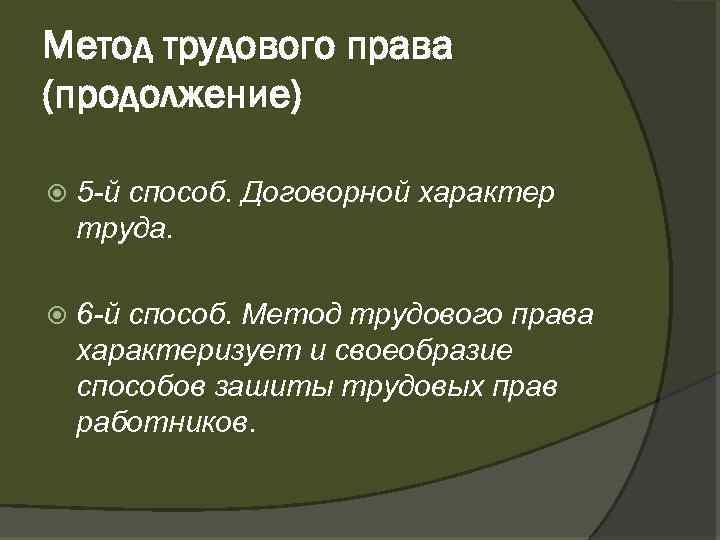 Метод трудового права (продолжение)

5-й способ. Договорной характер труда.

6-й способ. Метод трудового права характеризует и своеобразие способов зашиты трудовых прав работников.